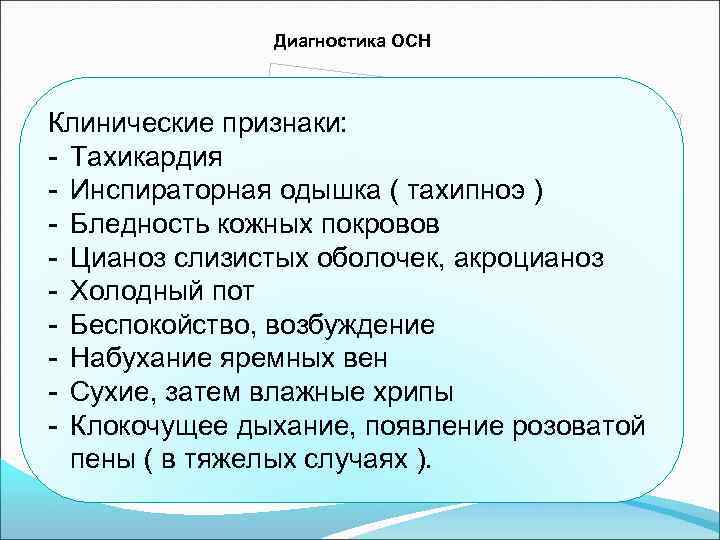 Диагностика ОСН

Клинические признаки:
- Тахикардия
- Инспираторная одышка ( тахипноэ )
- Бледность кожных покровов
- Цианоз слизистых оболочек, акроцианоз
- Холодный пот
- Беспокойство, возбуждение
- Набухание яремных вен
- Сухие, затем влажные хрипы
- Клокочущее дыхание, появление розоватой пены ( в тяжелых случаях ).